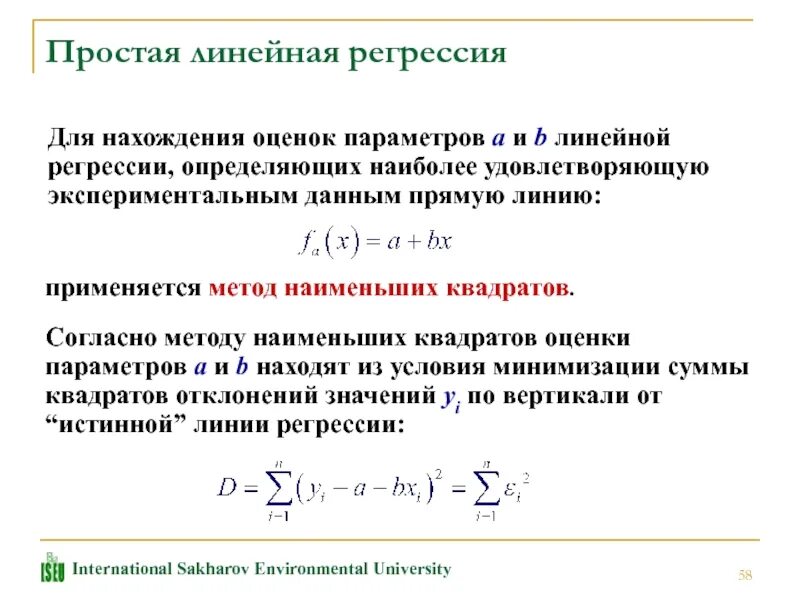 Простая линейная регрессия

Для нахождения оценок параметров $a$ и $b$ линейной регрессии, определяющих наиболее удовлетворяющую экспериментальным данным прямую линию:

$f_a(x) = a + bx$

применяется метод наименьших квадратов.

Согласно методу наименьших квадратов оценки параметров $a$ и $b$ находят из условия минимизации суммы квадратов отклонений значений $y_i$ по вертикали от “истинной” линии регрессии:

$D = \sum_{i=1}^{n} (y_i - a - bx_i)^2 = \sum_{i=1}^{n} \varepsilon_i^2$

ISEU International Sakharov Environmental University

58